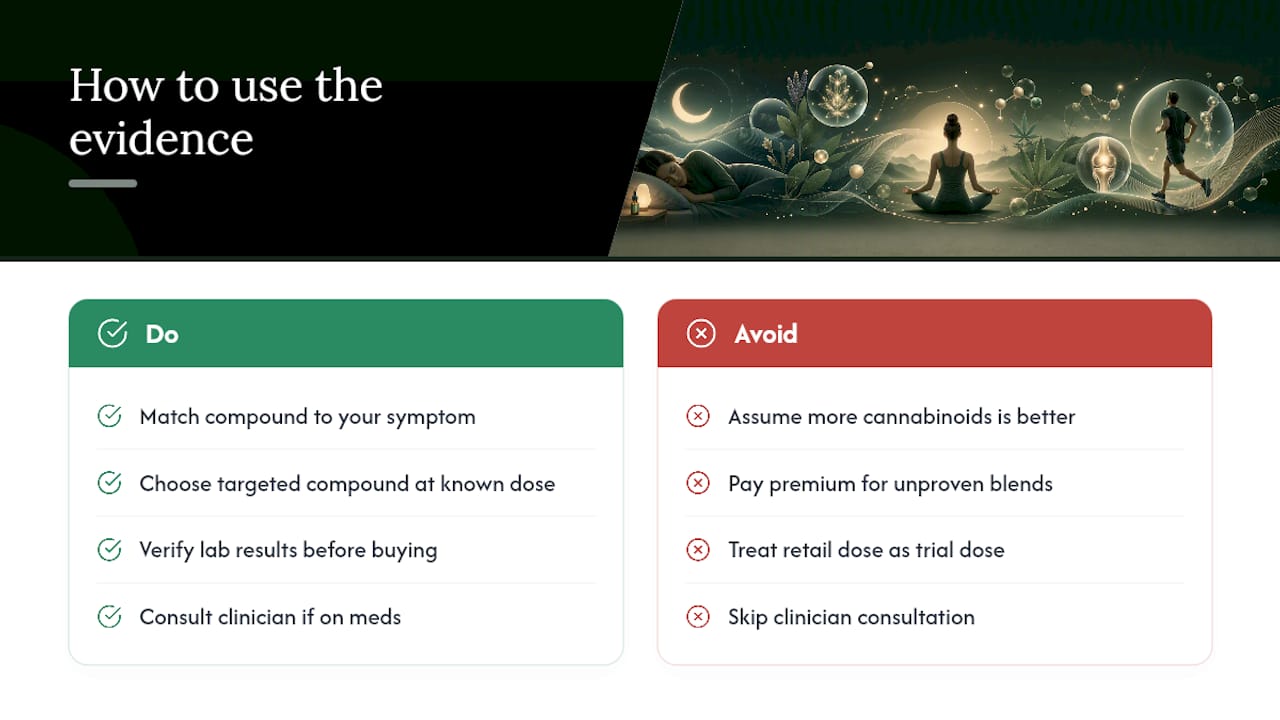 How to use the evidence

Do

Match compound to your symptom

Choose targeted compound at known dose

Verify lab results before buying

Consult clinician if on meds

Avoid

Assume more cannabinoids is better

Pay premium for unproven blends

Treat retail dose as trial dose

Skip clinician consultation